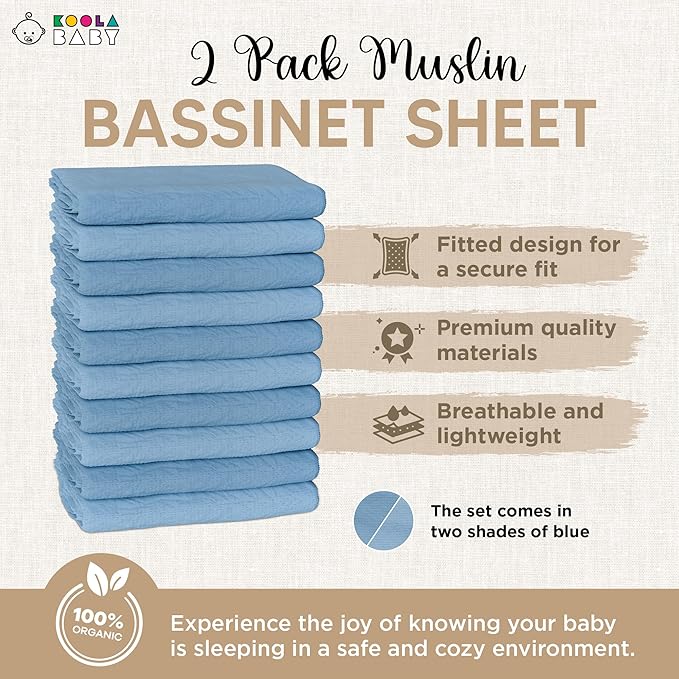 KOOLA BABY

2 Pack Muslin
BASSINET SHEET

Fitted design for a secure fit

Premium quality materials

Breathable and lightweight

The set comes in two shades of blue

100% ORGANIC

Experience the joy of knowing your baby is sleeping in a safe and cozy environment.